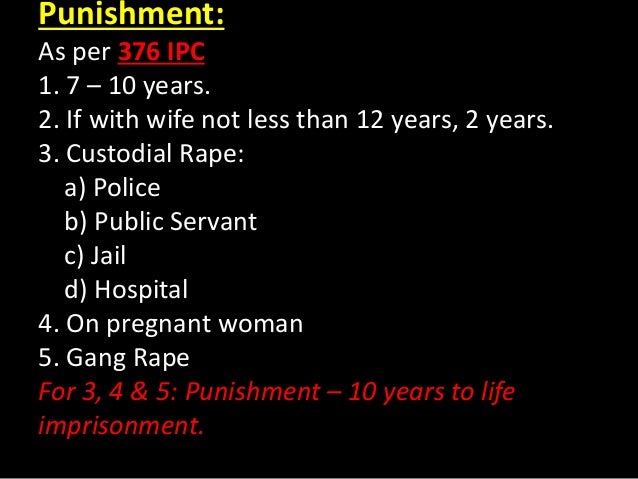 Punishment:
As per 376 IPC
1. 7 – 10 years.
2. If with wife not less than 12 years, 2 years.
3. Custodial Rape:
a) Police
b) Public Servant
c) Jail
d) Hospital
4. On pregnant woman
5. Gang Rape
For 3, 4 & 5: Punishment – 10 years to life imprisonment.